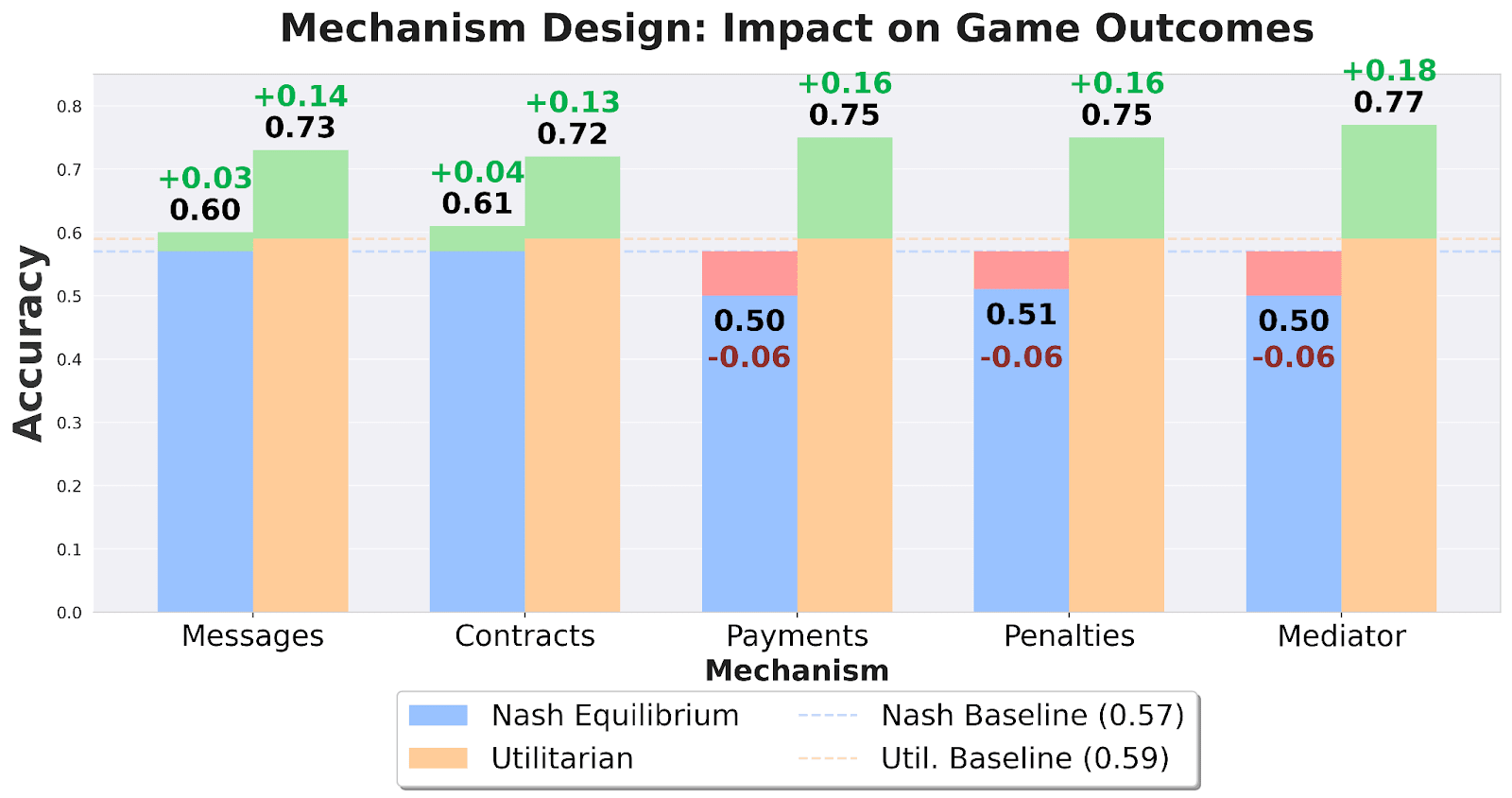 Mechanism Design: Impact on Game Outcomes

Accuracy

0.8
0.7
0.6
0.5
0.4
0.3
0.2
0.1
0.0

+0.03
0.60
+0.14
0.73
+0.04
0.61
+0.13
0.72
0.50
-0.06
+0.16
0.75
0.51
-0.06
+0.16
0.75
0.50
-0.06
+0.18
0.77

Messages
Contracts
Payments
Penalties
Mediator

Mechanism

Nash Equilibrium
Utilitarian
Nash Baseline (0.57)
Util. Baseline (0.59)